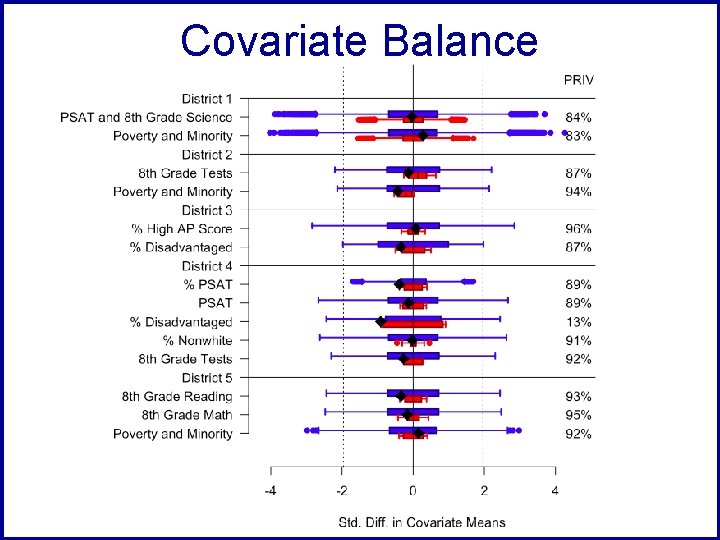 Covariate Balance

PRIV

District 1
PSAT and 8th Grade Science 84%
Poverty and Minority 83%
District 2
8th Grade Tests 87%
Poverty and Minority 94%
District 3
% High AP Score 96%
% Disadvantaged 87%
District 4
% PSAT 89%
PSAT 89%
% Disadvantaged 13%
% Nonwhite 91%
8th Grade Tests 92%
District 5
8th Grade Reading 93%
8th Grade Math 95%
Poverty and Minority 92%

-4 -2 0 2 4

Std. Diff. in Covariate Means